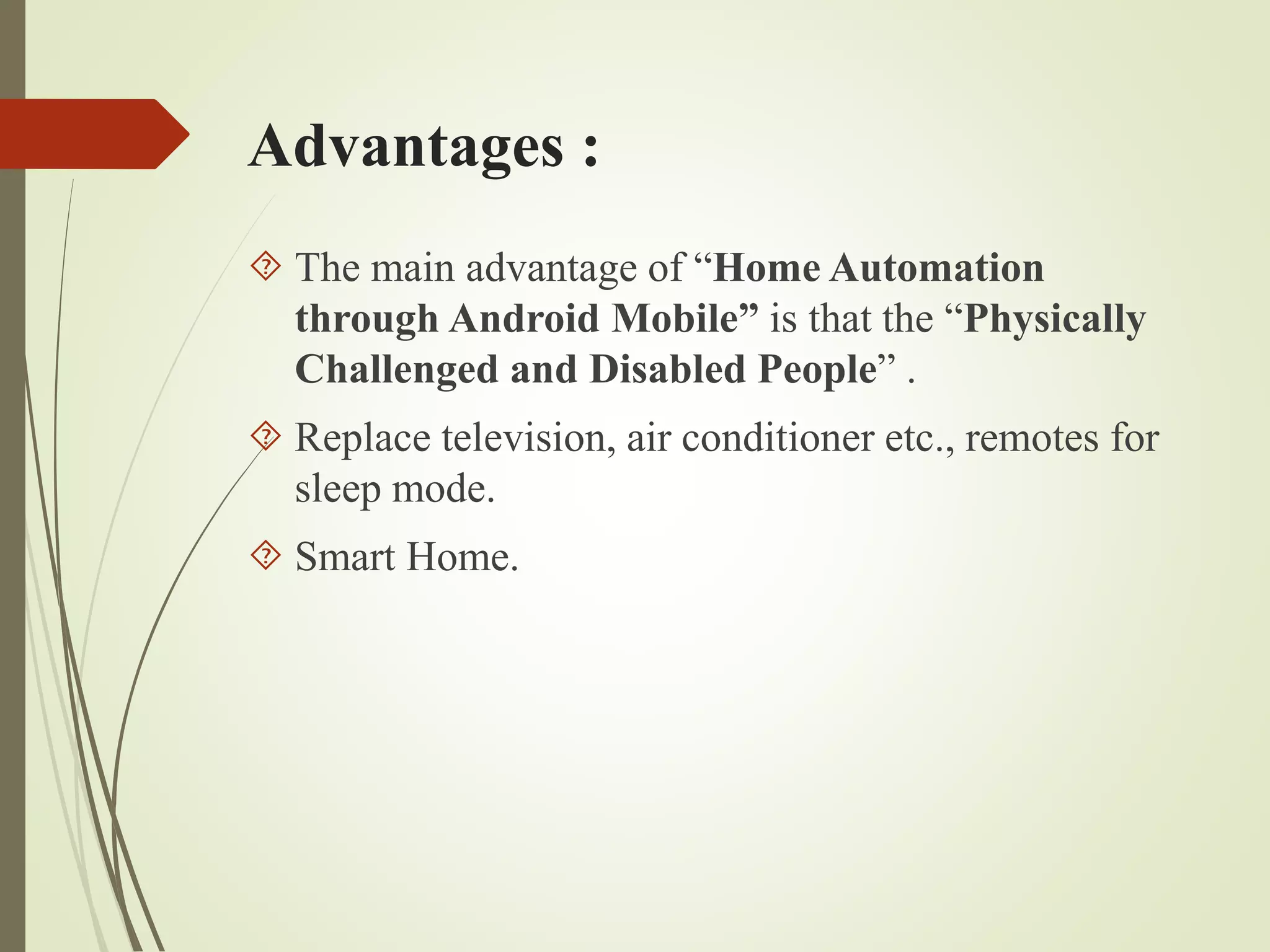 Advantages :

The main advantage of “Home Automation through Android Mobile” is that the “Physically Challenged and Disabled People” .

Replace television, air conditioner etc., remotes for sleep mode.

Smart Home.